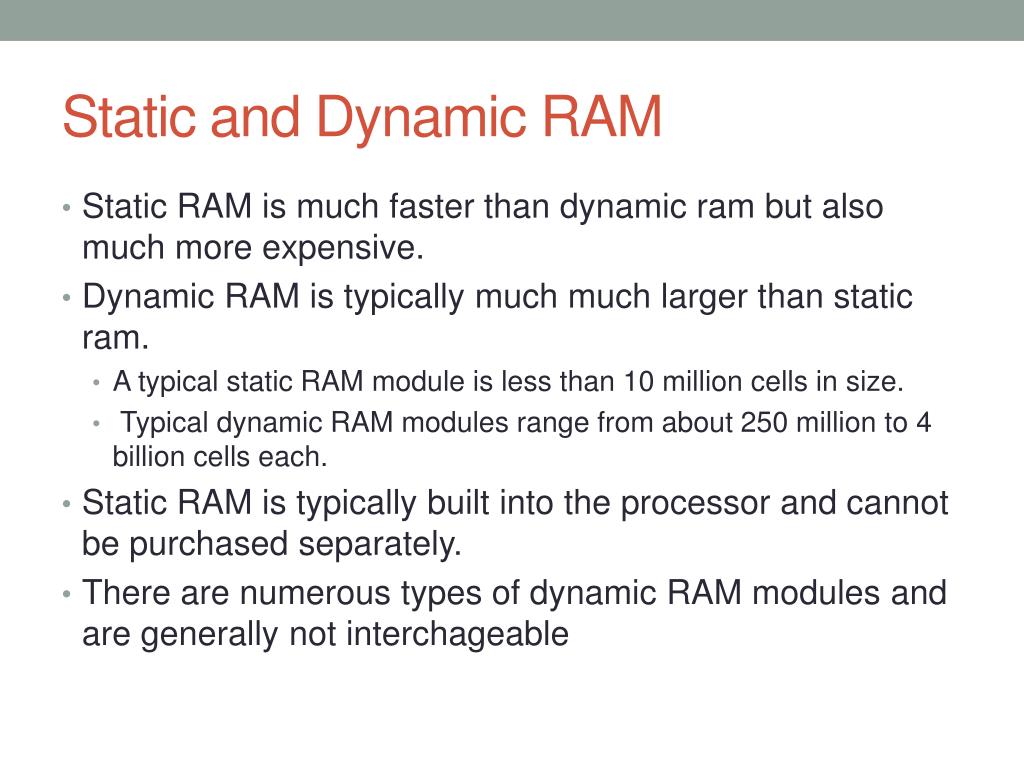 Static and Dynamic RAM

• Static RAM is much faster than dynamic ram but also much more expensive.
• Dynamic RAM is typically much much larger than static ram.
  • A typical static RAM module is less than 10 million cells in size.
  • Typical dynamic RAM modules range from about 250 million to 4 billion cells each.
• Static RAM is typically built into the processor and cannot be purchased separately.
• There are numerous types of dynamic RAM modules and are generally not interchageable